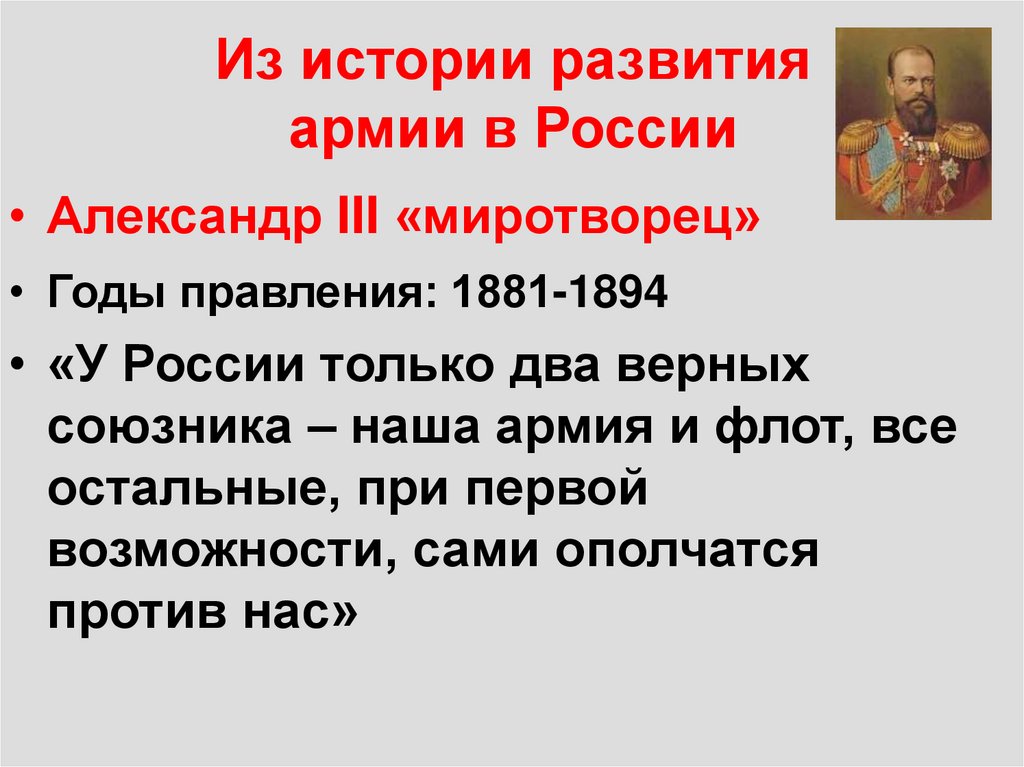 Из истории развития армии в России

• Александр III «миротворец»

• Годы правления: 1881-1894

• «У России только два верных союзника – наша армия и флот, все остальные, при первой возможности, сами ополчатся против нас»